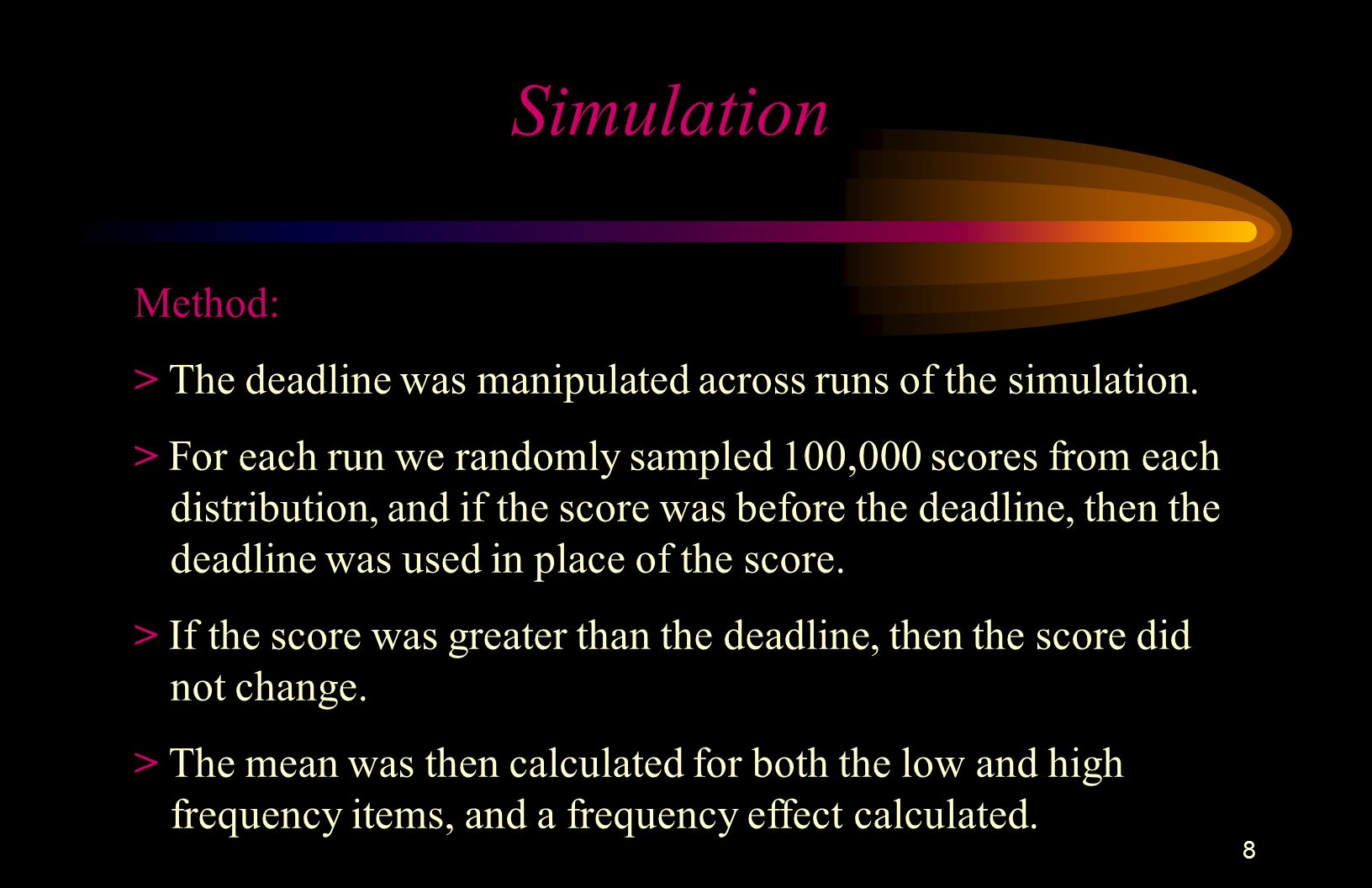 Simulation

Method:

> The deadline was manipulated across runs of the simulation.

> For each run we randomly sampled 100,000 scores from each distribution, and if the score was before the deadline, then the deadline was used in place of the score.

> If the score was greater than the deadline, then the score did not change.

> The mean was then calculated for both the low and high frequency items, and a frequency effect calculated.

8